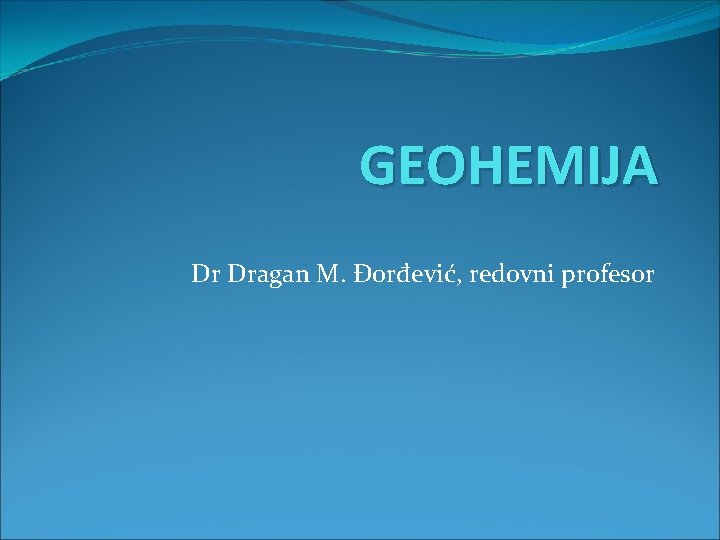 GEOHEMIJA

Dr Dragan M. Đorđević, redovni profesor